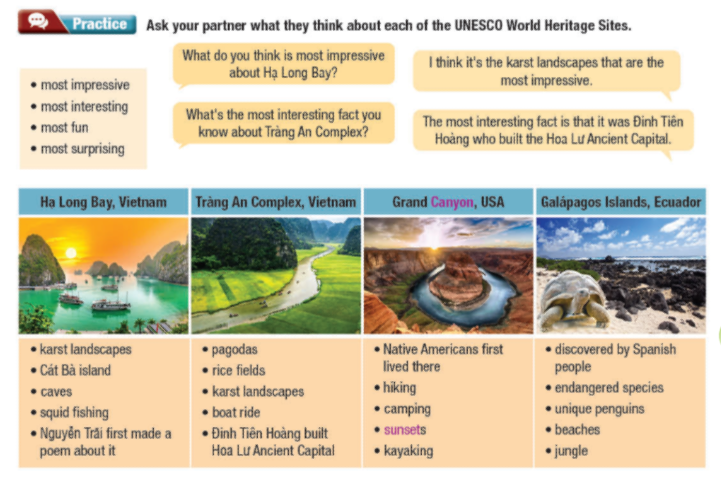 Practice Ask your partner what they think about each of the UNESCO World Heritage Sites.

• most impressive
• most interesting
• most fun
• most surprising

What do you think is most impressive about Hạ Long Bay?

I think it's the karst landscapes that are the most impressive.

What's the most interesting fact you know about Tràng An Complex?

The most interesting fact is that it was Đinh Tiên Hoàng who built the Hoa Lư Ancient Capital.

| Hạ Long Bay, Vietnam | Tràng An Complex, Vietnam | Grand Canyon, USA | Galápagos Islands, Ecuador |
|---|---|---|---|
| • karst landscapes • Cát Bà island • caves • squid fishing • Nguyễn Trãi first made a poem about it | • pagodas • rice fields • karst landscapes • boat ride • Đinh Tiên Hoàng built Hoa Lư Ancient Capital | • Native Americans first lived there • hiking • camping • sunsets • kayaking | • discovered by Spanish people • endangered species • unique penguins • beaches • jungle |